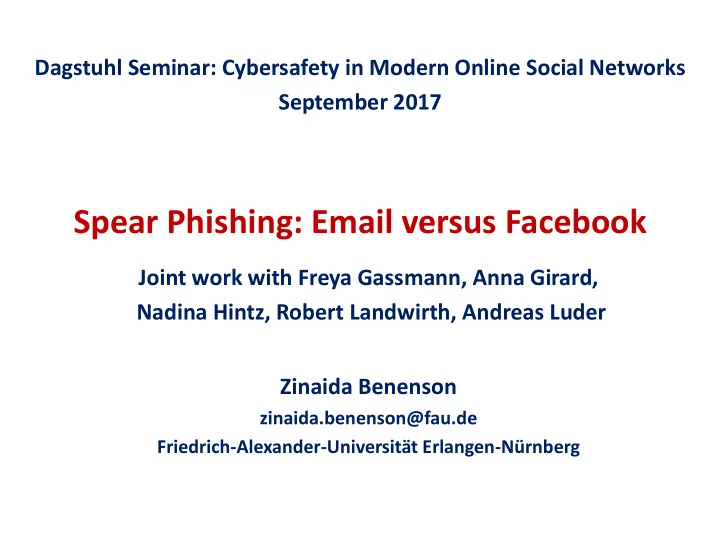 Dagstuhl Seminar: Cybersafety in Modern Online Social Networks
September 2017

Spear Phishing: Email versus Facebook

Joint work with Freya Gassmann, Anna Girard, Nadina Hintz, Robert Landwirth, Andreas Luder

Zinaida Benenson
zinaida.benenson@fau.de
Friedrich-Alexander-Universität Erlangen-Nürnberg